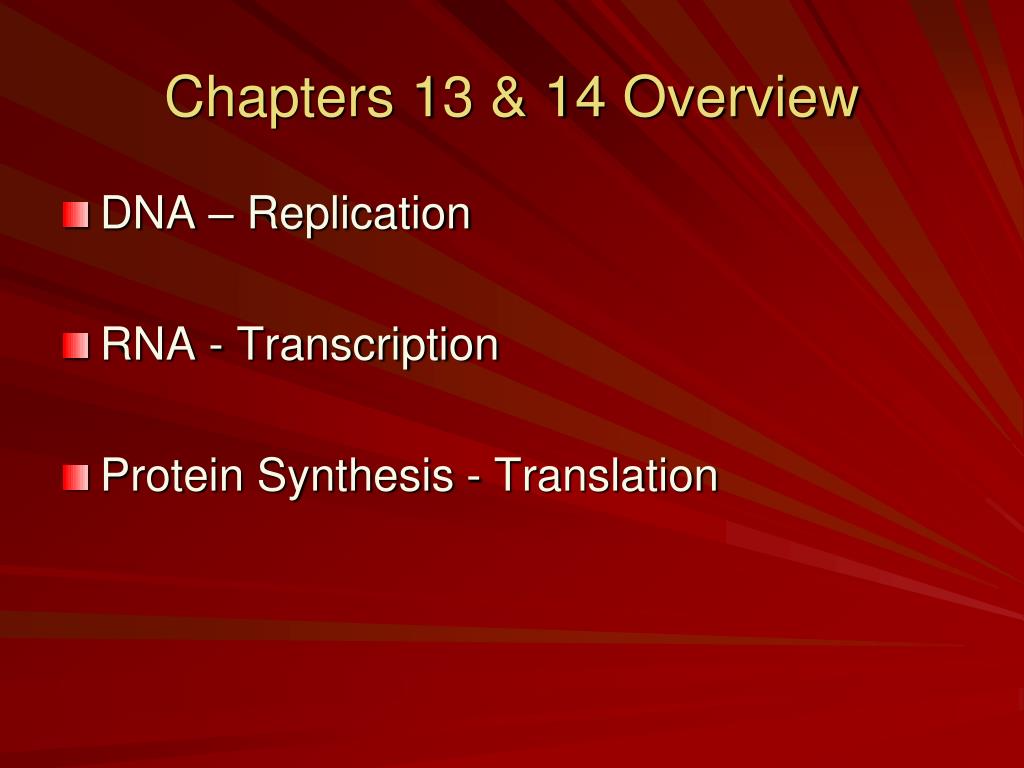 Chapters 13 & 14 Overview

DNA – Replication

RNA - Transcription

Protein Synthesis - Translation